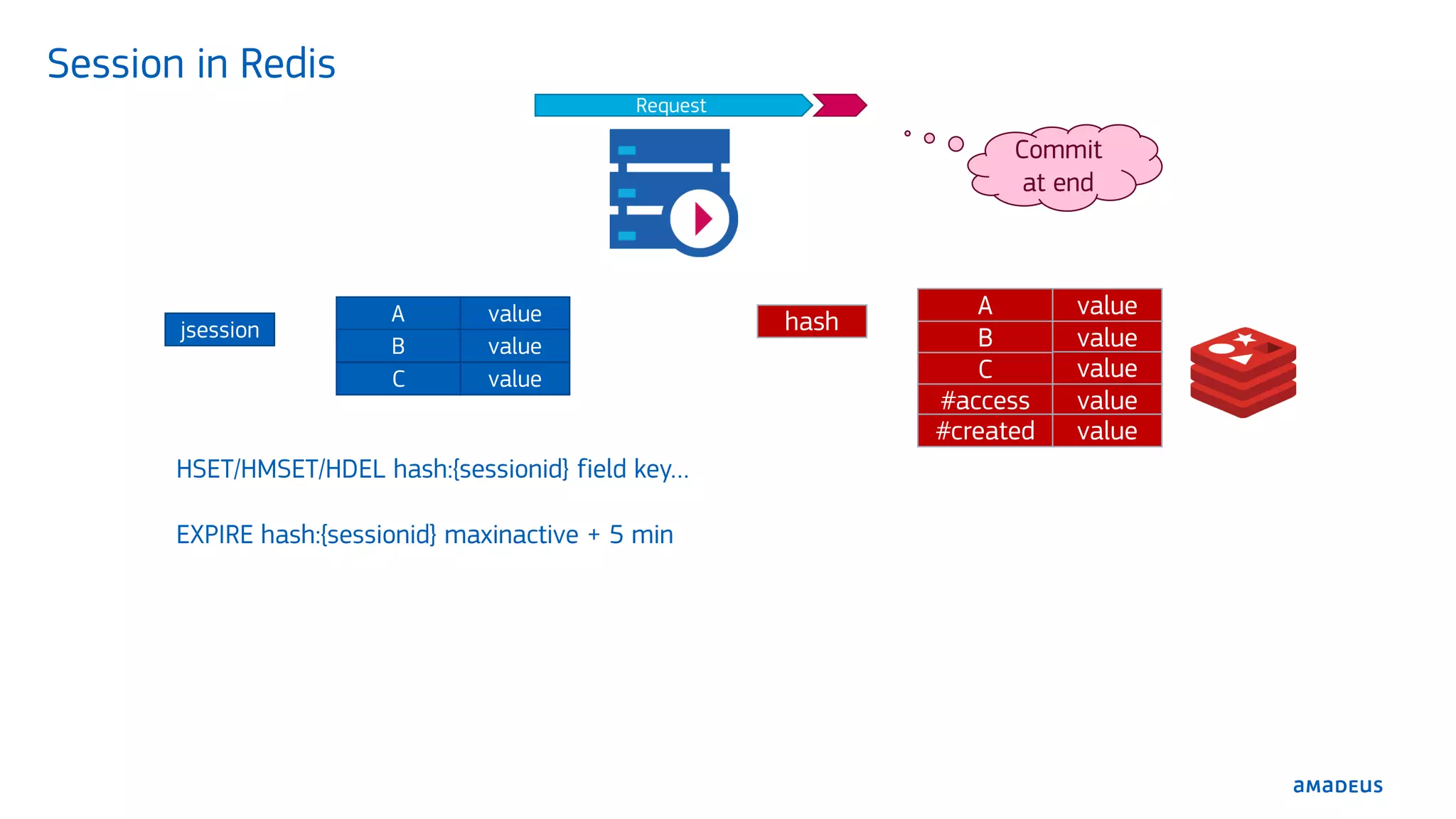 Session in Redis

Request

Commit at end

jsession

| A | value |
|---|---|
| B | value |
| C | value |

hash

| A | value |
|---|---|
| B | value |
| C | value |
| #access | value |
| #created | value |

HSET/HMSET/HDEL hash:{sessionid} field key...

EXPIRE hash:{sessionid} maxinactive + 5 min

amadeus